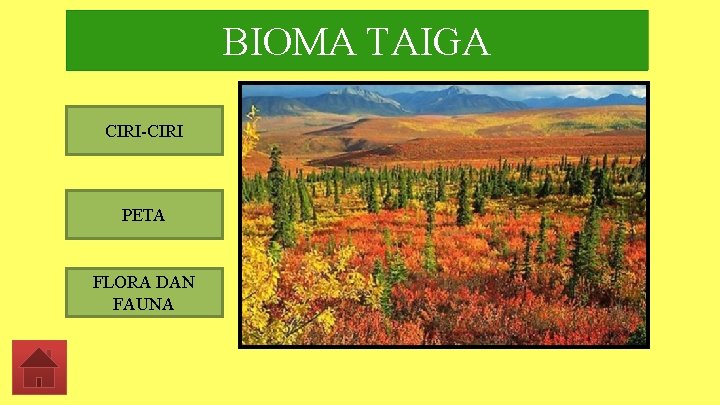 BIOMA TAIGA

CIRI-CIRI

PETA

FLORA DAN FAUNA